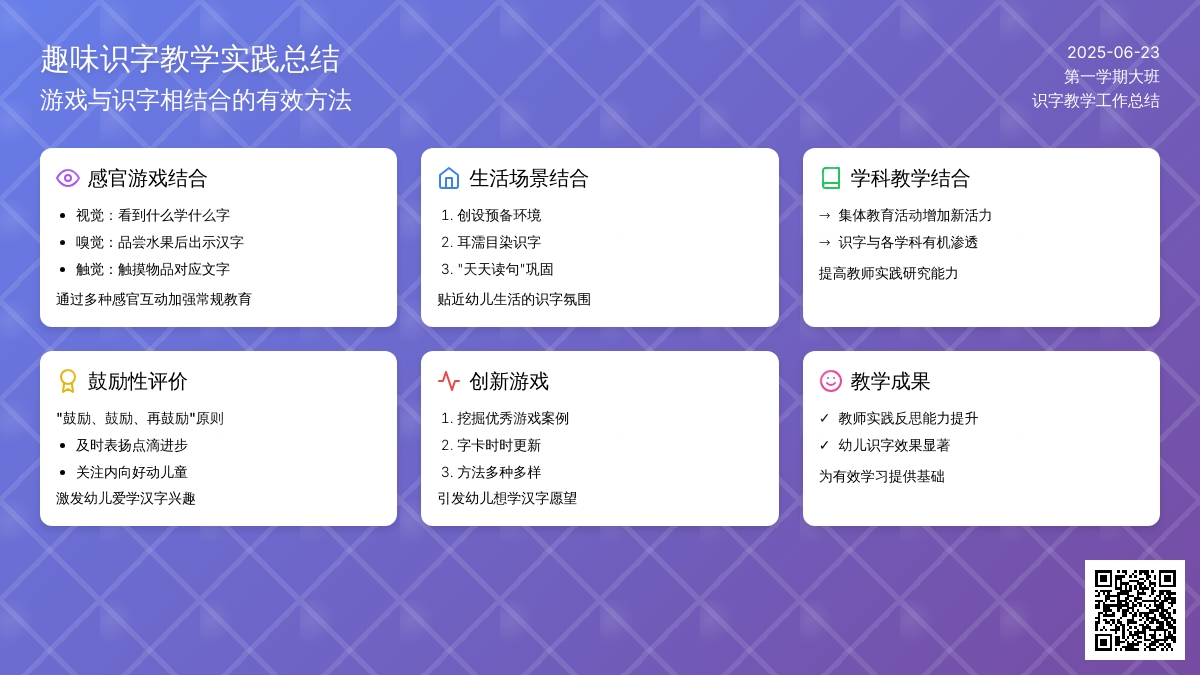 趣味识字教学实践总结
游戏与识字相结合的有效方法

2025-06-23
第一学期大班
识字教学工作总结

感官游戏结合
- 视觉：看到什么学什么字
- 嗅觉：品尝水果后出示汉字
- 触觉：触摸物品对应文字

通过多种感官互动加强常规教育

生活场景结合
1. 创设预备环境
2. 耳濡目染识字
3. "天天读句"巩固

贴近幼儿生活的识字氛围

学科教学结合
→ 集体教育活动增加新活力
→ 识字与各学科有机渗透

提高教师实践研究能力

鼓励性评价
"鼓励、鼓励、再鼓励"原则
- 及时表扬点滴进步
- 关注内向好动儿童

激发幼儿爱学汉字兴趣

创新游戏
1. 挖掘优秀游戏案例
2. 字卡时时更新
3. 方法多种多样

引发幼儿想学汉字愿望

教学成果
✓ 教师实践反思能力提升
✓ 幼儿识字效果显著

为有效学习提供基础